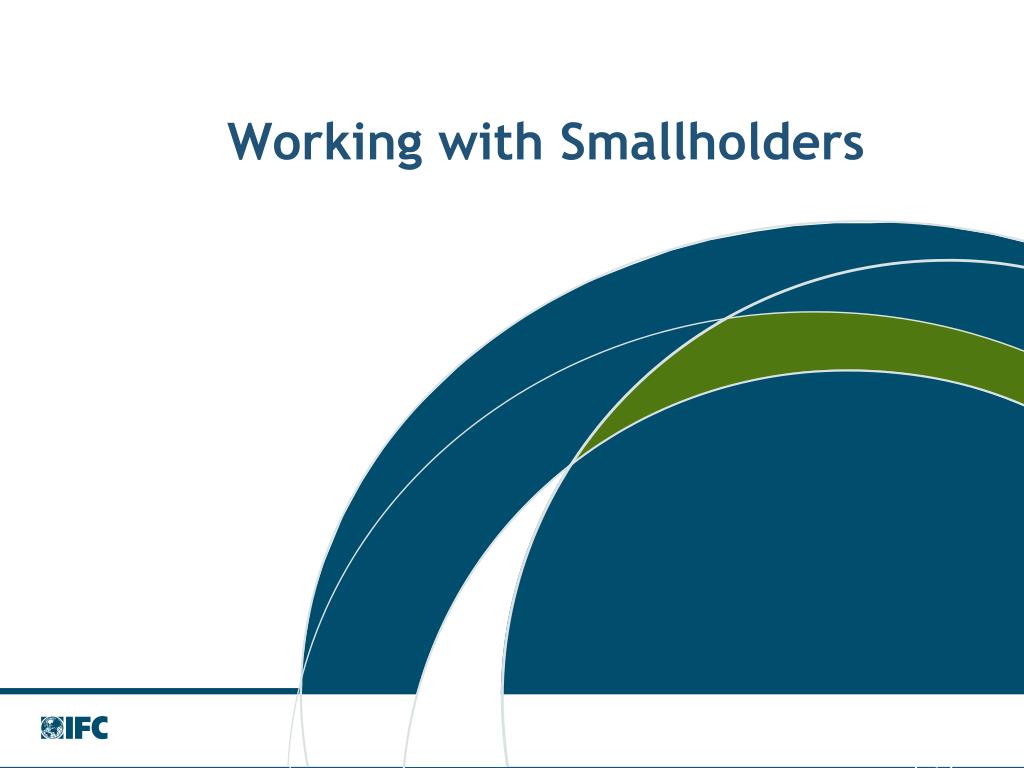 Working with Smallholders

IFC